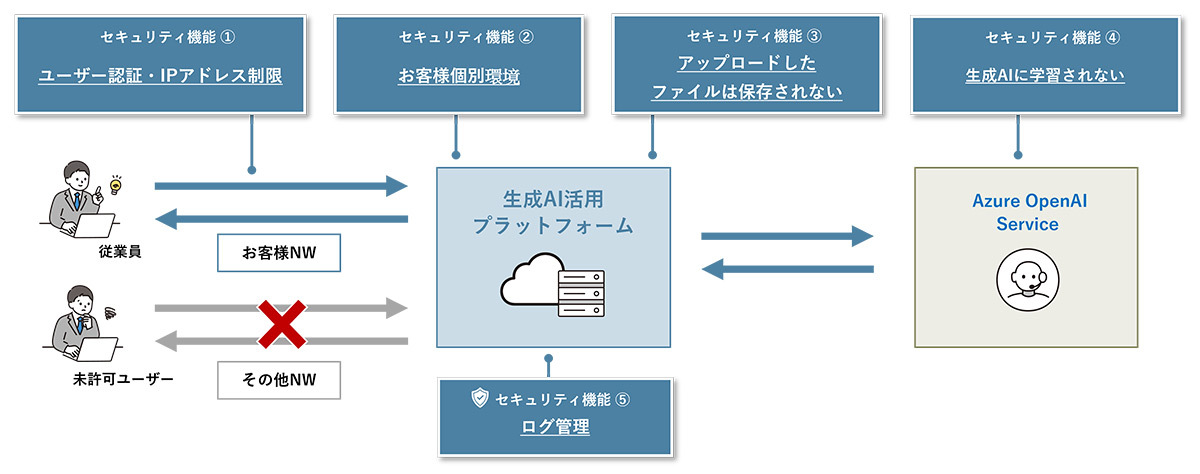 セキュリティ機能 ①
ユーザー認証・IPアドレス制限

セキュリティ機能 ②
お客様個別環境

セキュリティ機能 ③
アップロードした
ファイルは保存されない

セキュリティ機能 ④
生成AIに学習されない

従業員

お客様NW

未許可ユーザー

その他NW

生成AI活用
プラットフォーム

Azure OpenAI
Service

セキュリティ機能 ⑤
ログ管理